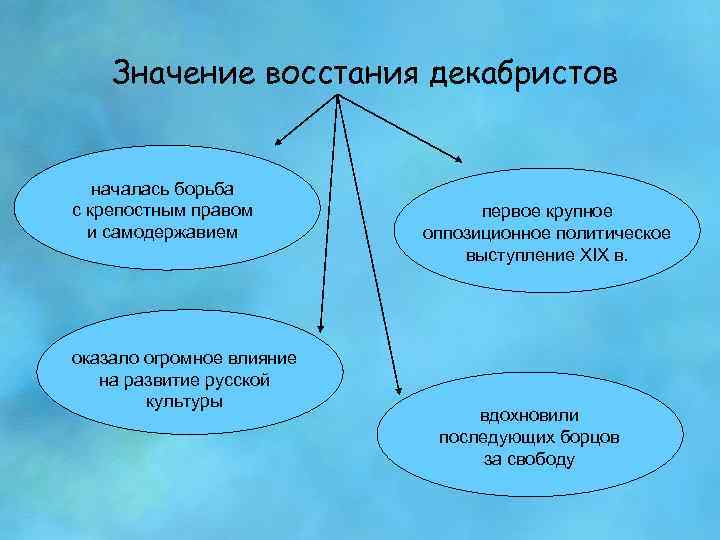 Значение восстания декабристов

началась борьба с крепостным правом и самодержавием

первое крупное оппозиционное политическое выступление XIX в.

оказало огромное влияние на развитие русской культуры

вдохновили последующих борцов за свободу